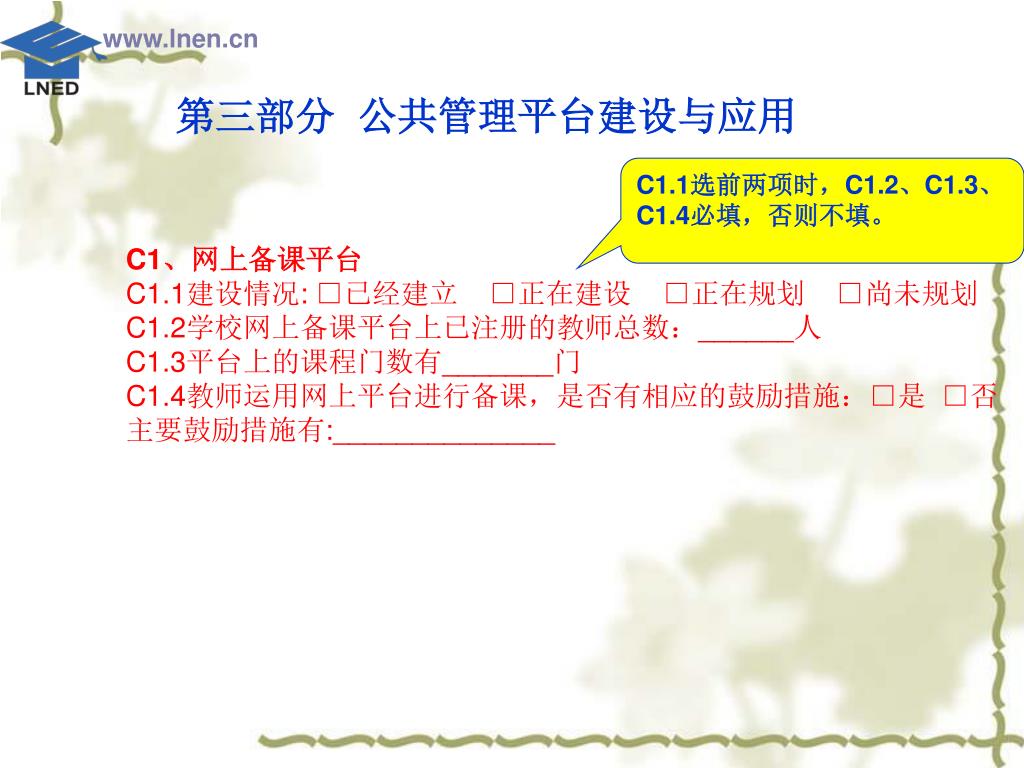 www.lnen.cn
LNED

第三部分 公共管理平台建设与应用

C1.1选前两项时，C1.2、C1.3、C1.4必填，否则不填。

C1、网上备课平台
C1.1建设情况: □已经建立 □正在建设 □正在规划 □尚未规划
C1.2学校网上备课平台上已注册的教师总数：_______人
C1.3平台上的课程门数有________门
C1.4教师运用网上平台进行备课，是否有相应的鼓励措施：□是 □否
主要鼓励措施有:________________